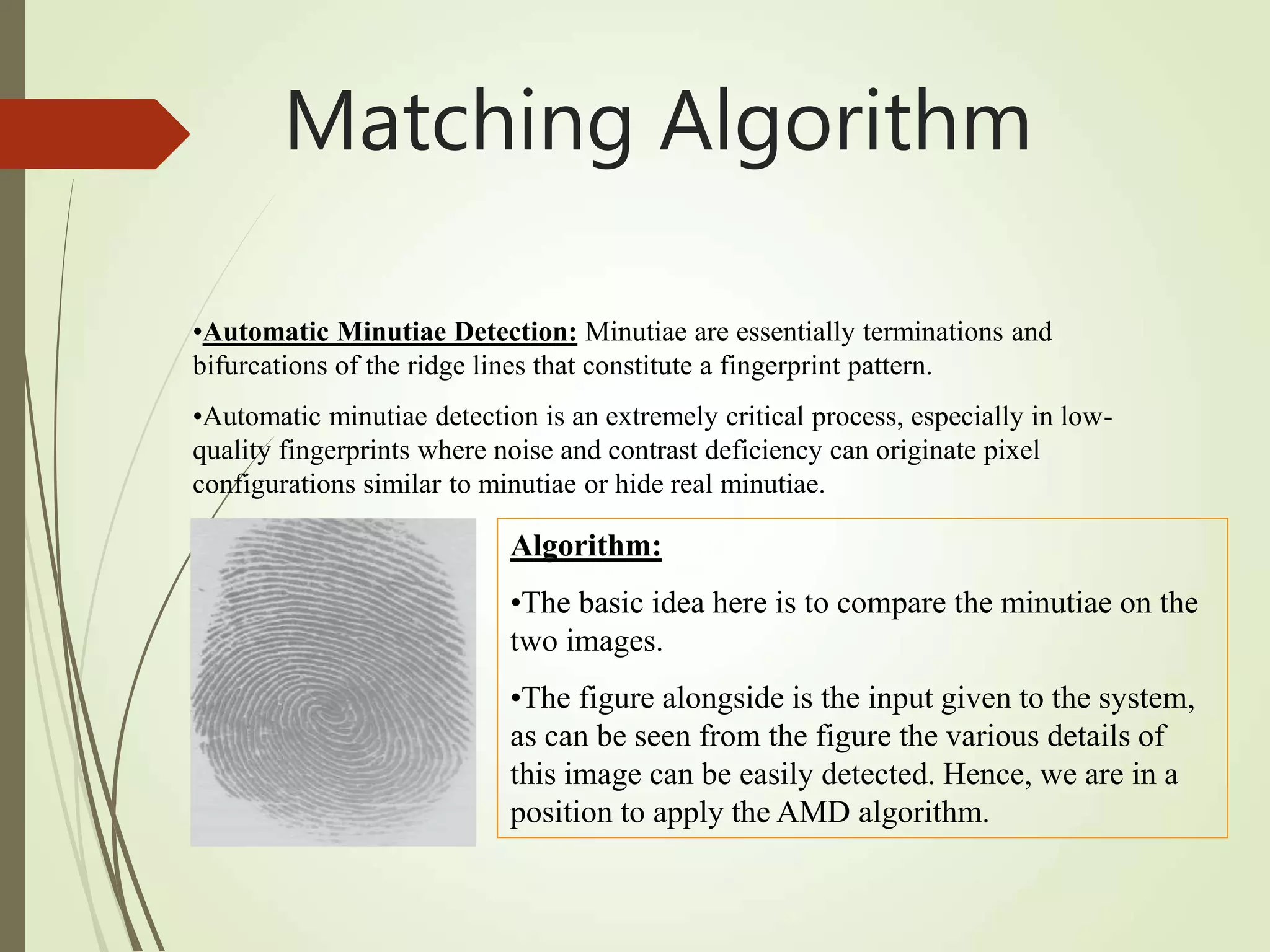 Matching Algorithm

•Automatic Minutiae Detection: Minutiae are essentially terminations and bifurcations of the ridge lines that constitute a fingerprint pattern.

•Automatic minutiae detection is an extremely critical process, especially in low-quality fingerprints where noise and contrast deficiency can originate pixel configurations similar to minutiae or hide real minutiae.

Algorithm:

•The basic idea here is to compare the minutiae on the two images.

•The figure alongside is the input given to the system, as can be seen from the figure the various details of this image can be easily detected. Hence, we are in a position to apply the AMD algorithm.